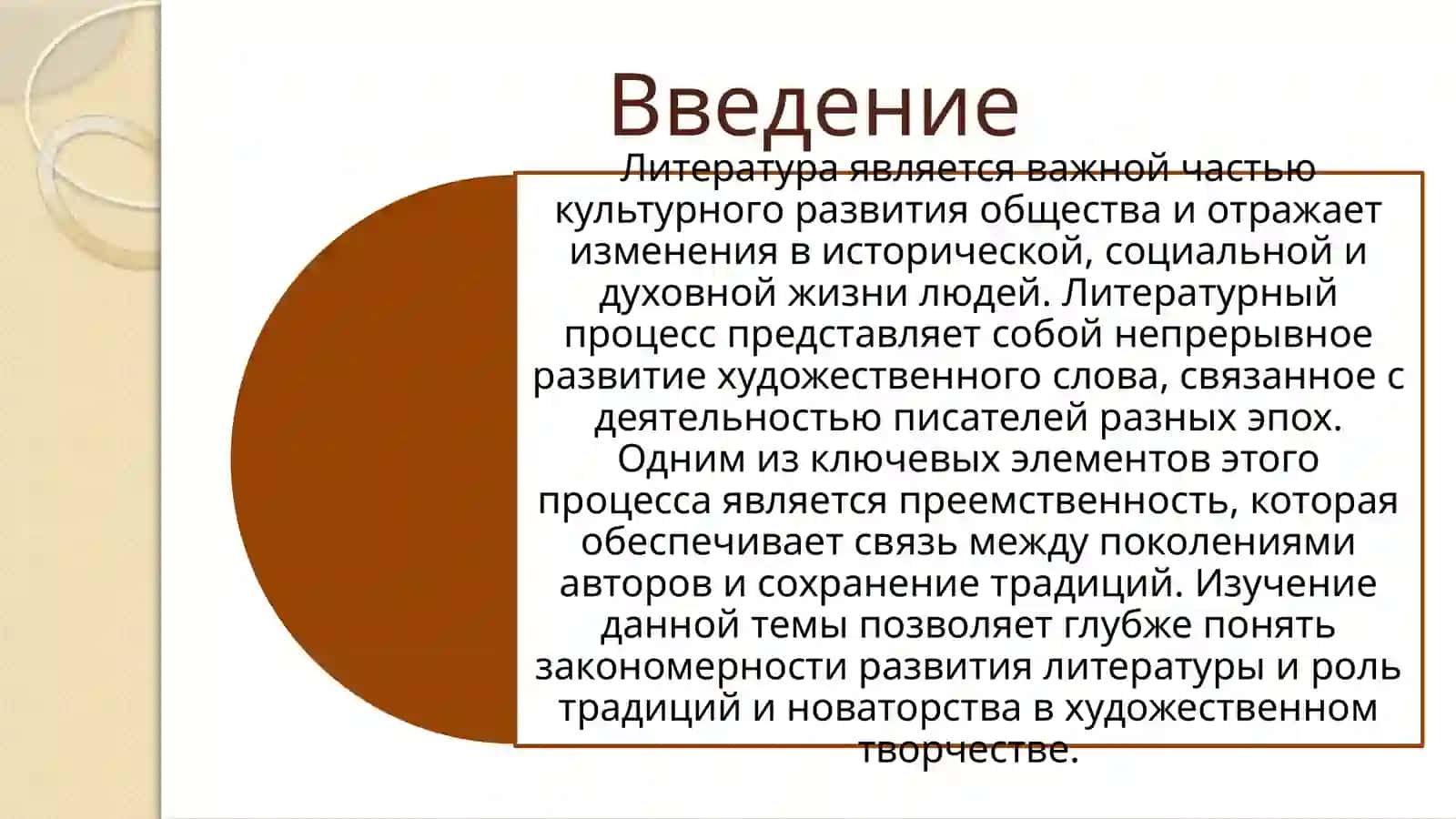 Введение

Литература является важной частью культурного развития общества и отражает изменения в исторической, социальной и духовной жизни людей. Литературный процесс представляет собой непрерывное развитие художественного слова, связанное с деятельностью писателей разных эпох. Одним из ключевых элементов этого процесса является преемственность, которая обеспечивает связь между поколениями авторов и сохранение традиций. Изучение данной темы позволяет глубже понять закономерности развития литературы и роль традиций и новаторства в художественном творчестве.